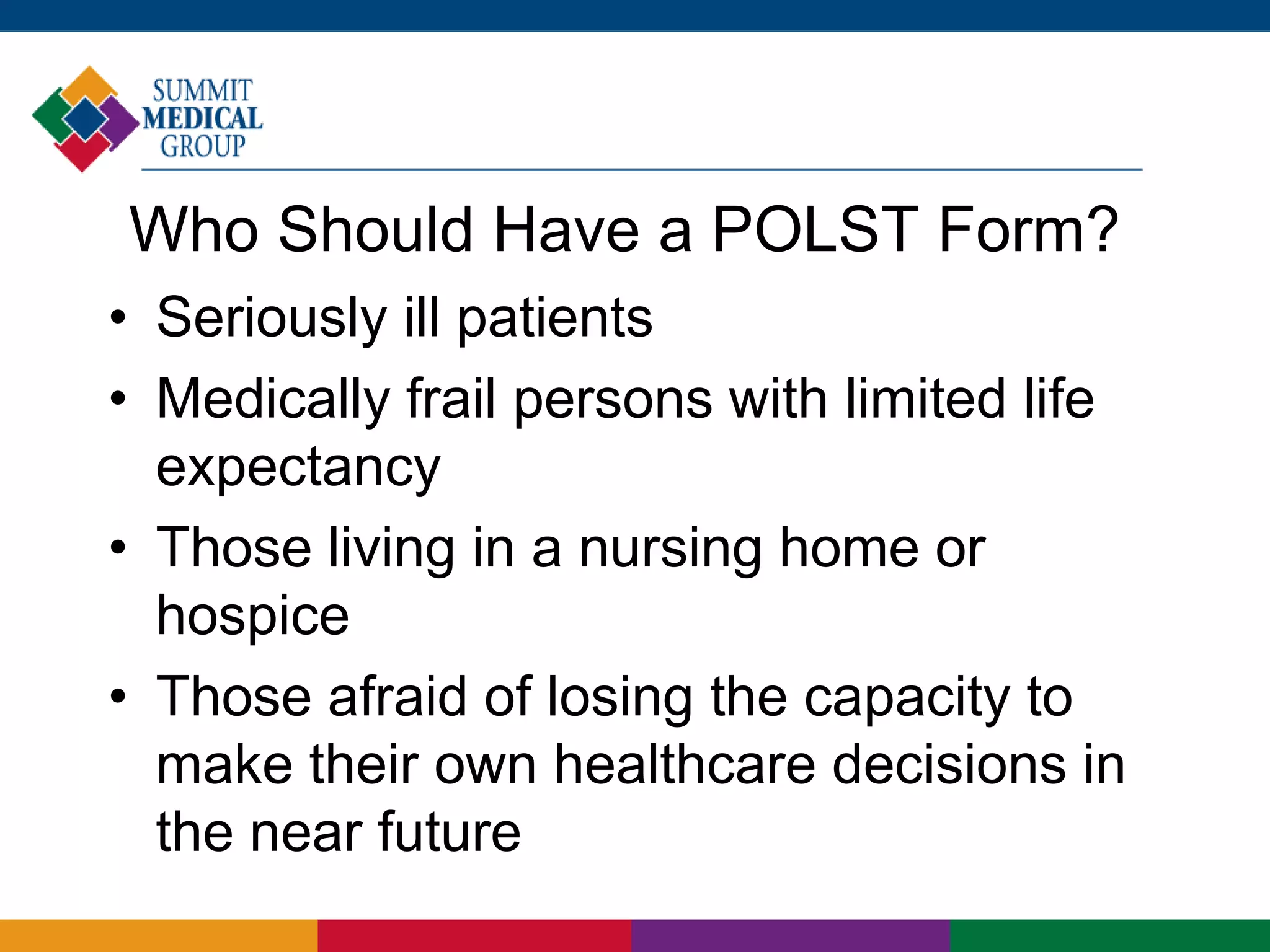 SUMMIT MEDICAL GROUP

Who Should Have a POLST Form?

• Seriously ill patients
• Medically frail persons with limited life expectancy
• Those living in a nursing home or hospice
• Those afraid of losing the capacity to make their own healthcare decisions in the near future